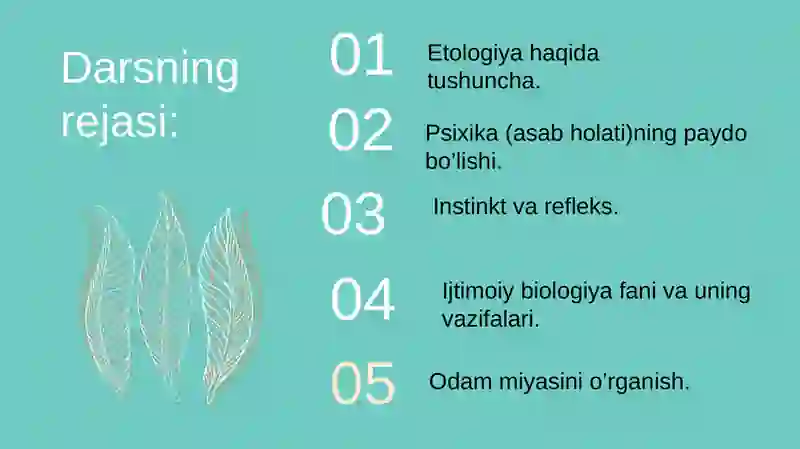 Darsning rejasi:

01 Etologiya haqida tushuncha.

02 Psixika (asab holati)ning paydo bo’lishi.

03 Instinkt va refleks.

04 Ijtimoiy biologiya fani va uning vazifalari.

05 Odam miyasini o’rganish.